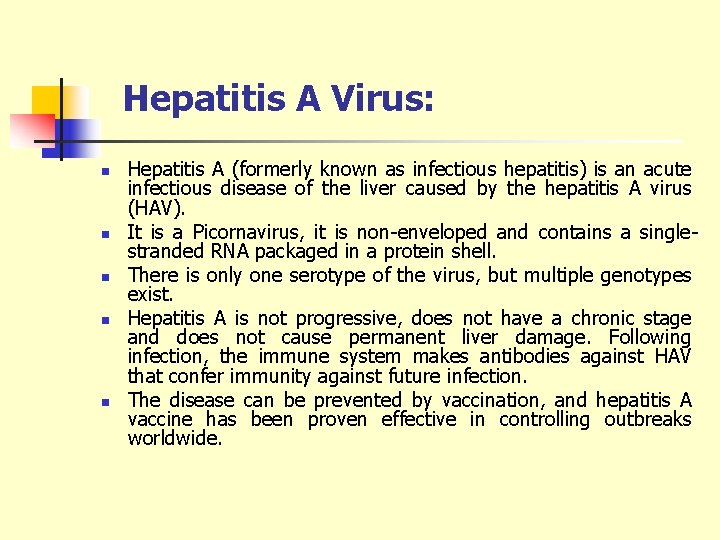 Hepatitis A Virus:

- Hepatitis A (formerly known as infectious hepatitis) is an acute infectious disease of the liver caused by the hepatitis A virus (HAV).
- It is a Picornavirus, it is non-enveloped and contains a single-stranded RNA packaged in a protein shell.
- There is only one serotype of the virus, but multiple genotypes exist.
- Hepatitis A is not progressive, does not have a chronic stage and does not cause permanent liver damage. Following infection, the immune system makes antibodies against HAV that confer immunity against future infection.
- The disease can be prevented by vaccination, and hepatitis A vaccine has been proven effective in controlling outbreaks worldwide.